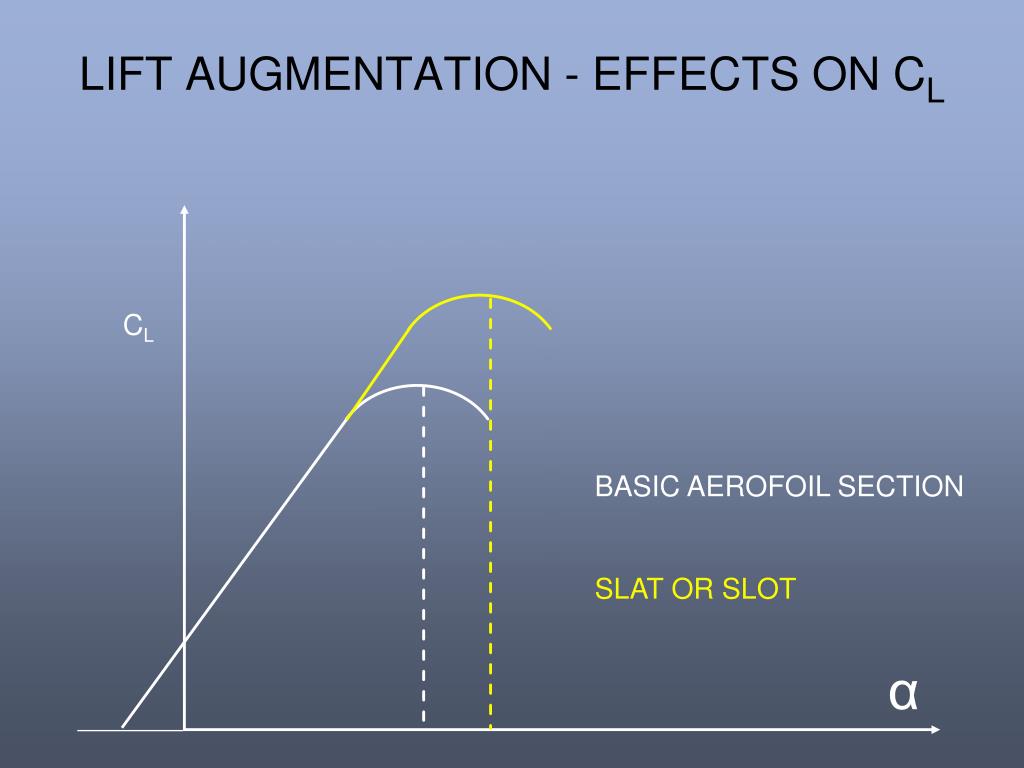 LIFT AUGMENTATION - EFFECTS ON $C_L$

$C_L$

BASIC AEROFOIL SECTION

SLAT OR SLOT

$\alpha$